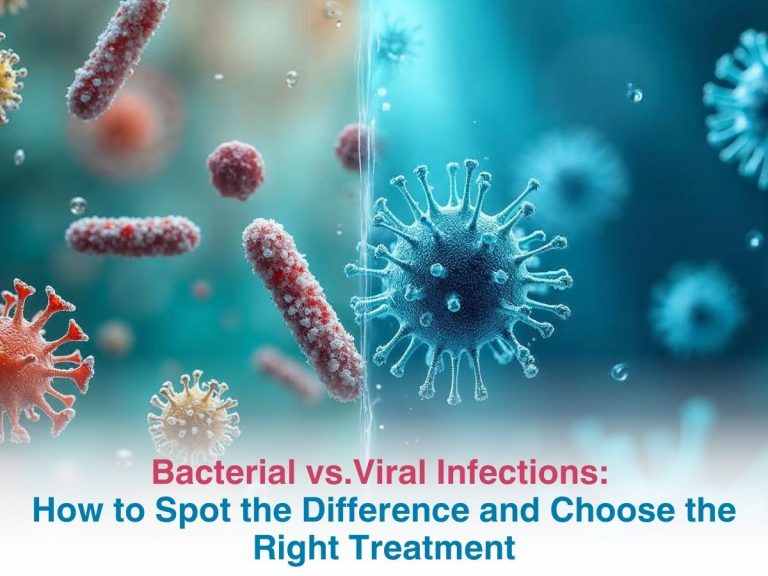 Bacterial vs.Viral Infections:
How to Spot the Difference and Choose the Right Treatment